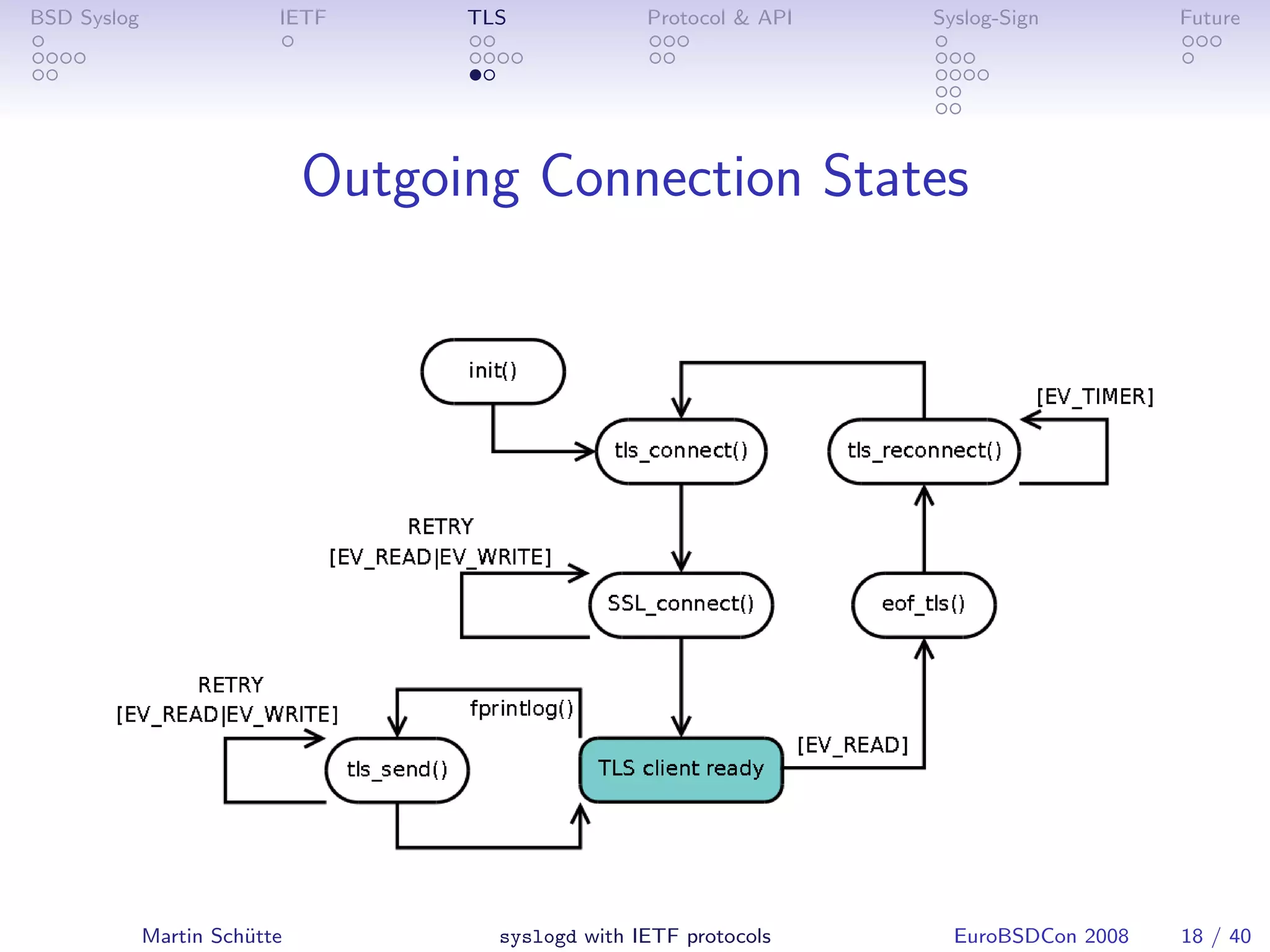 BSD Syslog IETF TLS Protocol & API Syslog-Sign Future

Outgoing Connection States

init()

tls_connect()

tls_reconnect()

[EV_TIMER]

RETRY
[EV_READ|EV_WRITE]

SSL_connect()

eof_tls()

RETRY
[EV_READ|EV_WRITE]

fprintlog()

tls_send()

TLS client ready

[EV_READ]

Martin Schütte syslogd with IETF protocols EuroBSDCon 2008 18 / 40